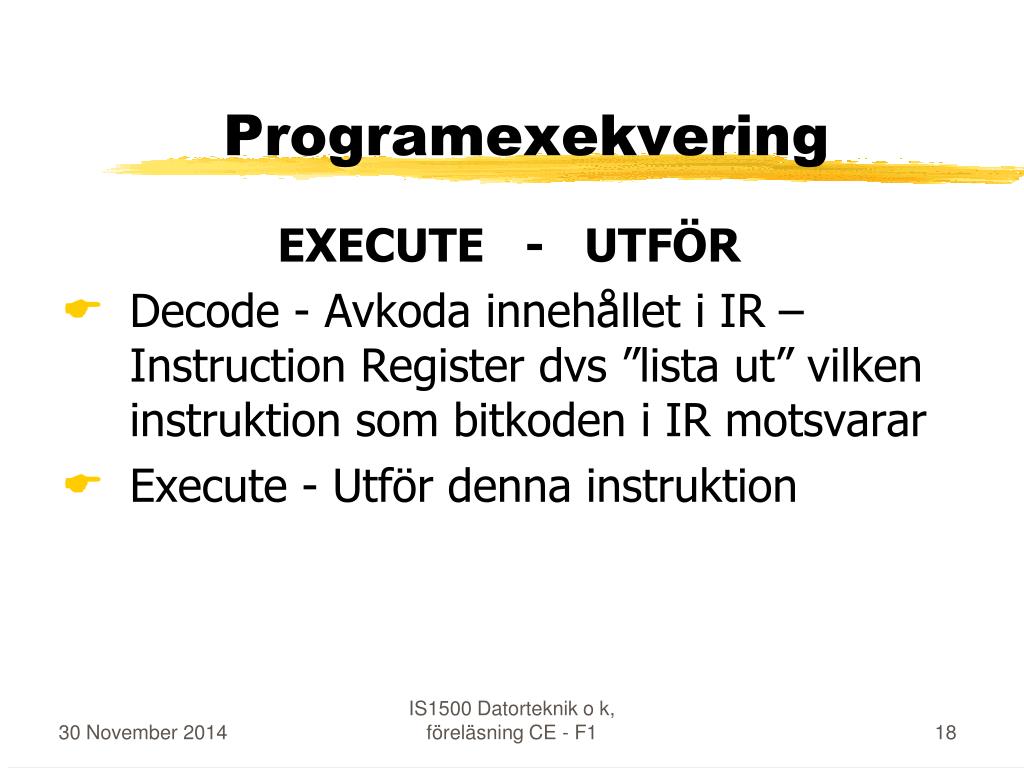 Programexekvering

EXECUTE - UTFÖR

Decode - Avkoda innehållet i IR – Instruction Register dvs ”lista ut” vilken instruktion som bitkoden i IR motsvarar

Execute - Utför denna instruktion

30 November 2014

IS1500 Datorteknik o k, föreläsning CE - F1

18